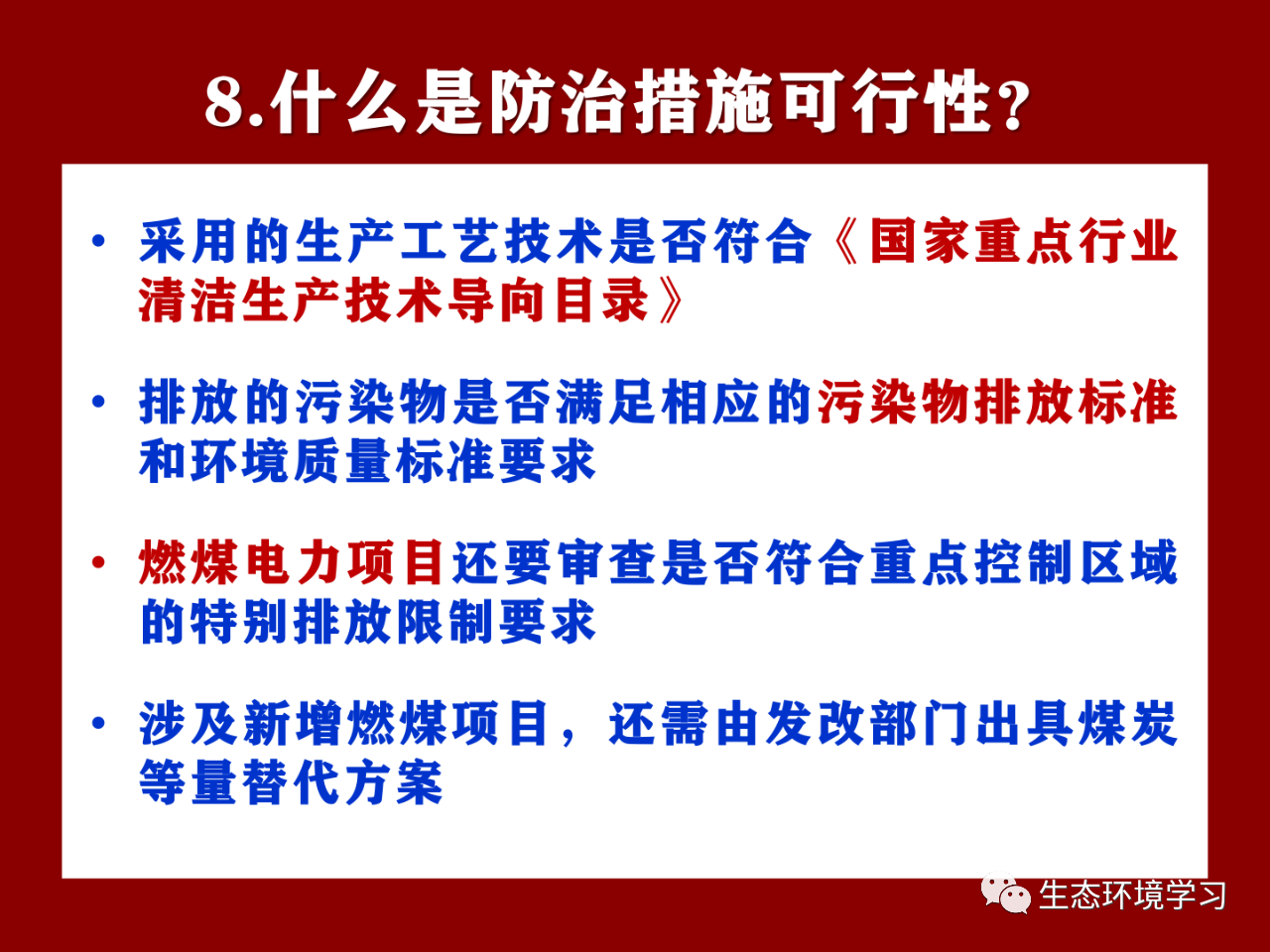 8.什么是防治措施可行性？

• 采用的生产工艺技术是否符合《国家重点行业清洁生产技术导向目录》

• 排放的污染物是否满足相应的污染物排放标准和环境质量标准要求

• 燃煤电力项目还要审查是否符合重点控制区域的特别排放限制要求

• 涉及新增燃煤项目，还需由发改部门出具煤炭等量替代方案

生态环境学习